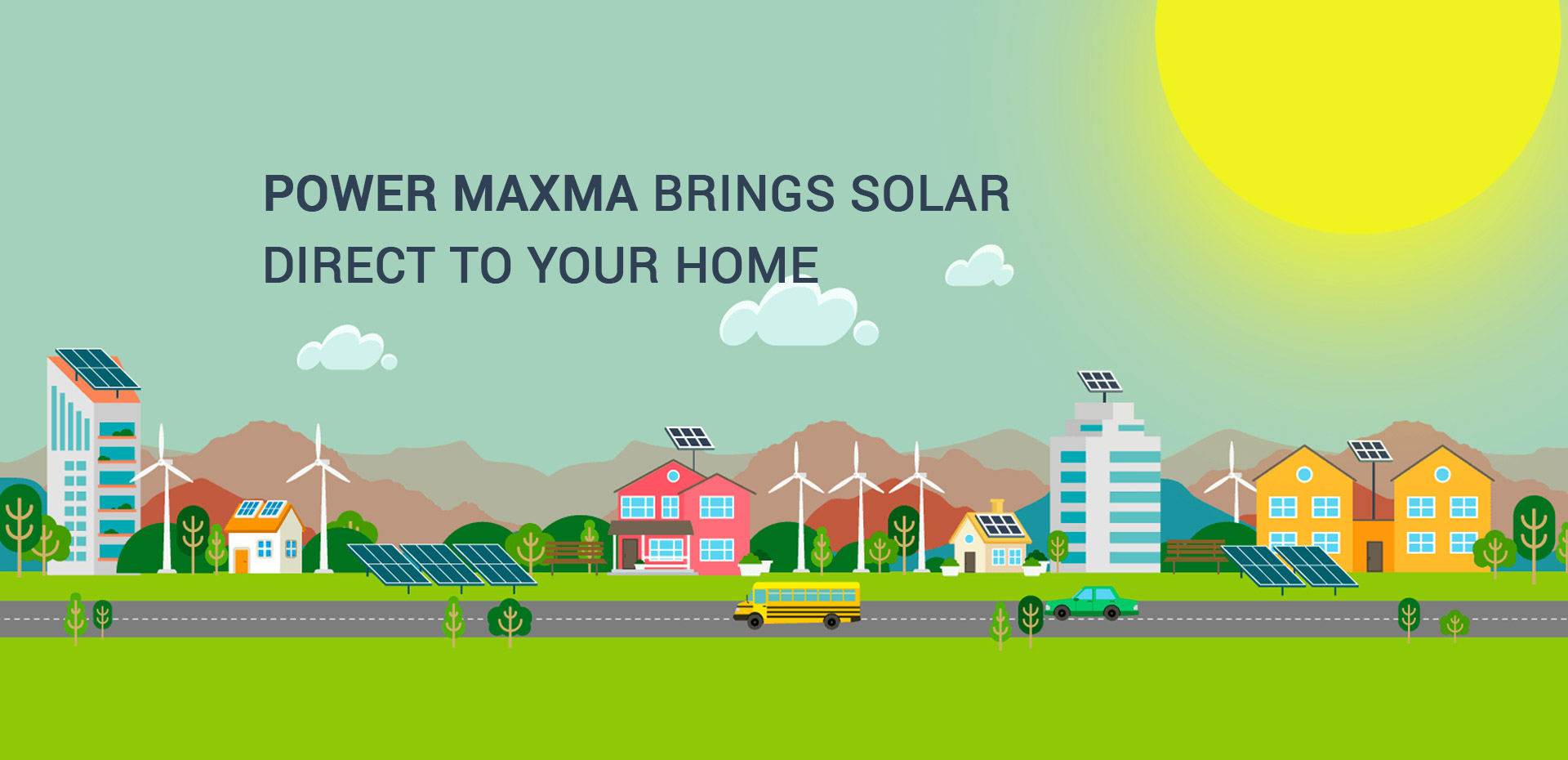 POWER MAXMA BRINGS SOLAR DIRECT TO YOUR HOME